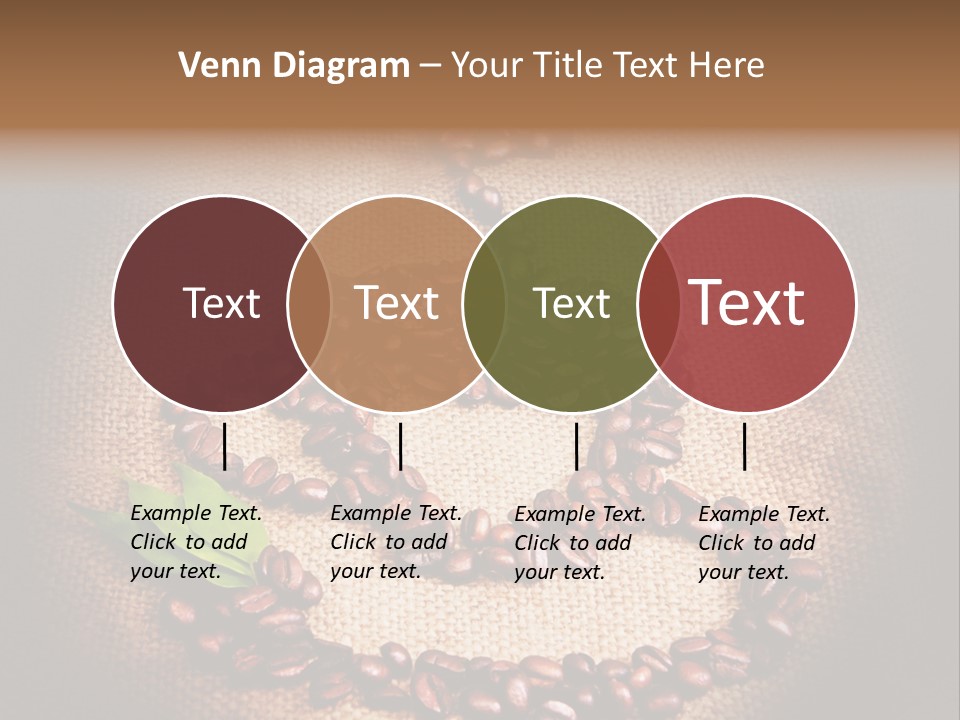 Venn Diagram – Your Title Text Here

Text

Text

Text

Text

Example Text. Click to add your text.

Example Text. Click to add your text.

Example Text. Click to add your text.

Example Text. Click to add your text.